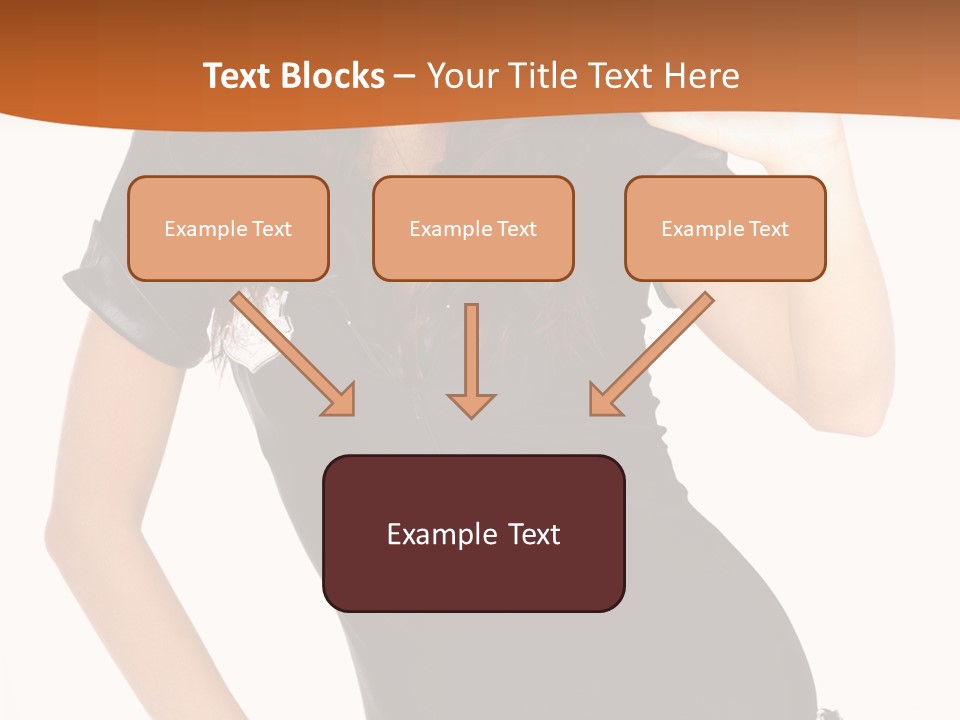 Text Blocks – Your Title Text Here

Example Text

Example Text

Example Text

Example Text